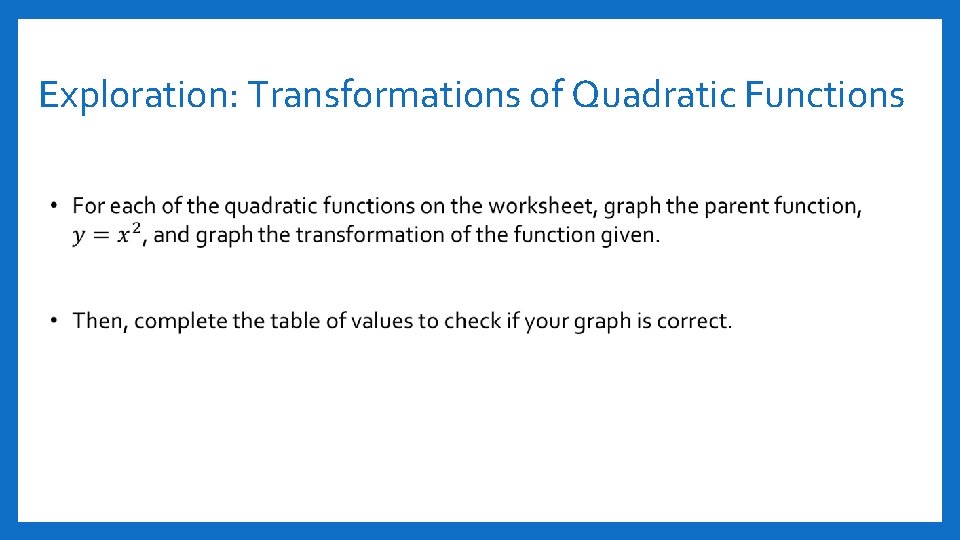 Exploration: Transformations of Quadratic Functions

• For each of the quadratic functions on the worksheet, graph the parent function, $y = x^2$, and graph the transformation of the function given.

• Then, complete the table of values to check if your graph is correct.